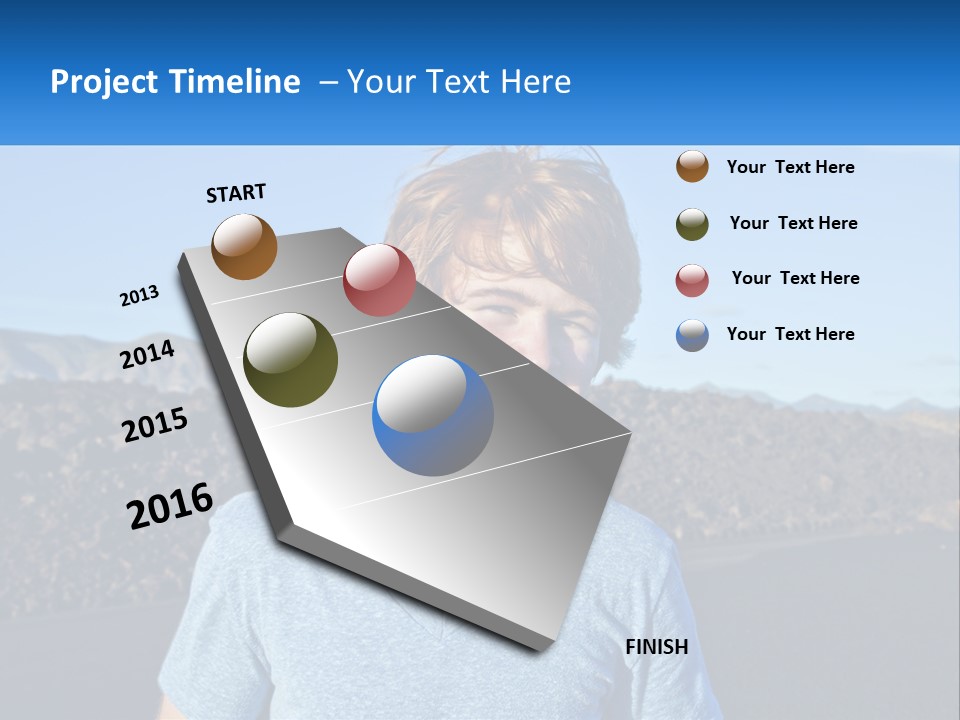 Project Timeline – Your Text Here

START

2013

2014

2015

2016

FINISH

Your Text Here

Your Text Here

Your Text Here

Your Text Here